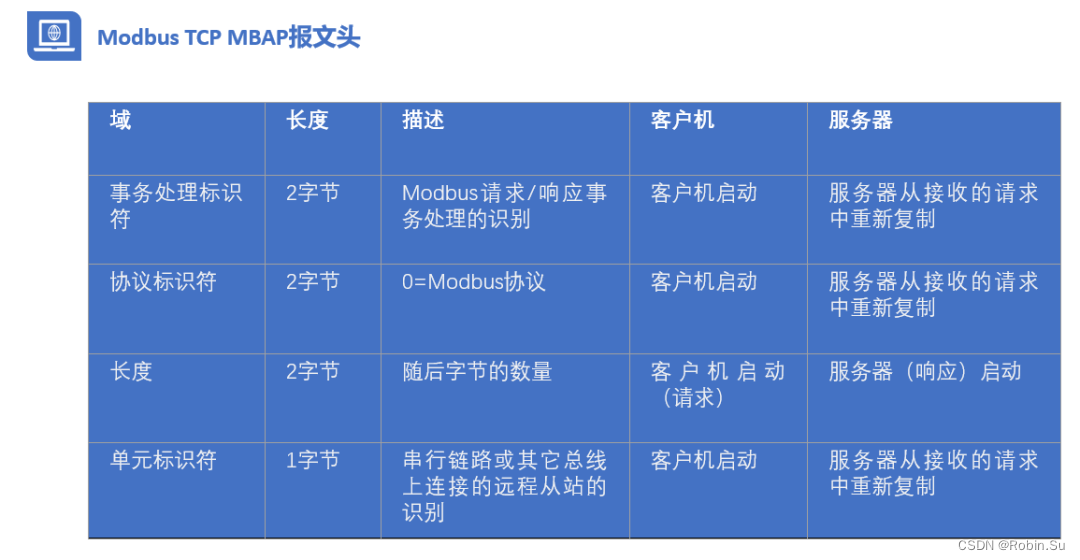 Modbus TCP MBAP报文头

| 域 | 长度 | 描述 | 客户机 | 服务器 |
|---|---|---|---|---|
| 事务处理标识符 | 2字节 | Modbus请求/响应事务处理的识别 | 客户机启动 | 服务器从接收的请求中重新复制 |
| 协议标识符 | 2字节 | 0=Modbus协议 | 客户机启动 | 服务器从接收的请求中重新复制 |
| 长度 | 2字节 | 随后字节的数量 | 客户机启动（请求） | 服务器（响应）启动 |
| 单元标识符 | 1字节 | 串行链路或其它总线上连接的远程从站的识别 | 客户机启动 | 服务器从接收的请求中重新复制 |

CSDN @Robin.Su